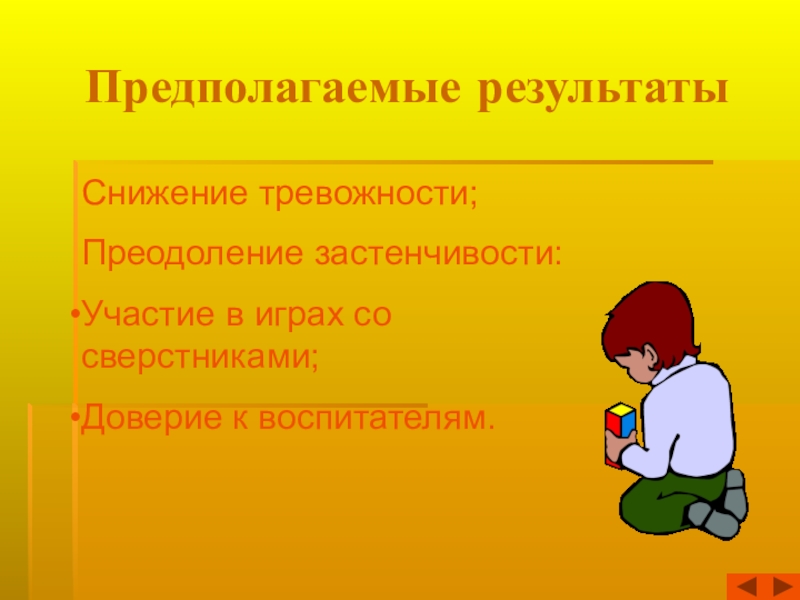 Предполагаемые результаты

Снижение тревожности;

Преодоление застенчивости:

•Участие в играх со сверстниками;

•Доверие к воспитателям.